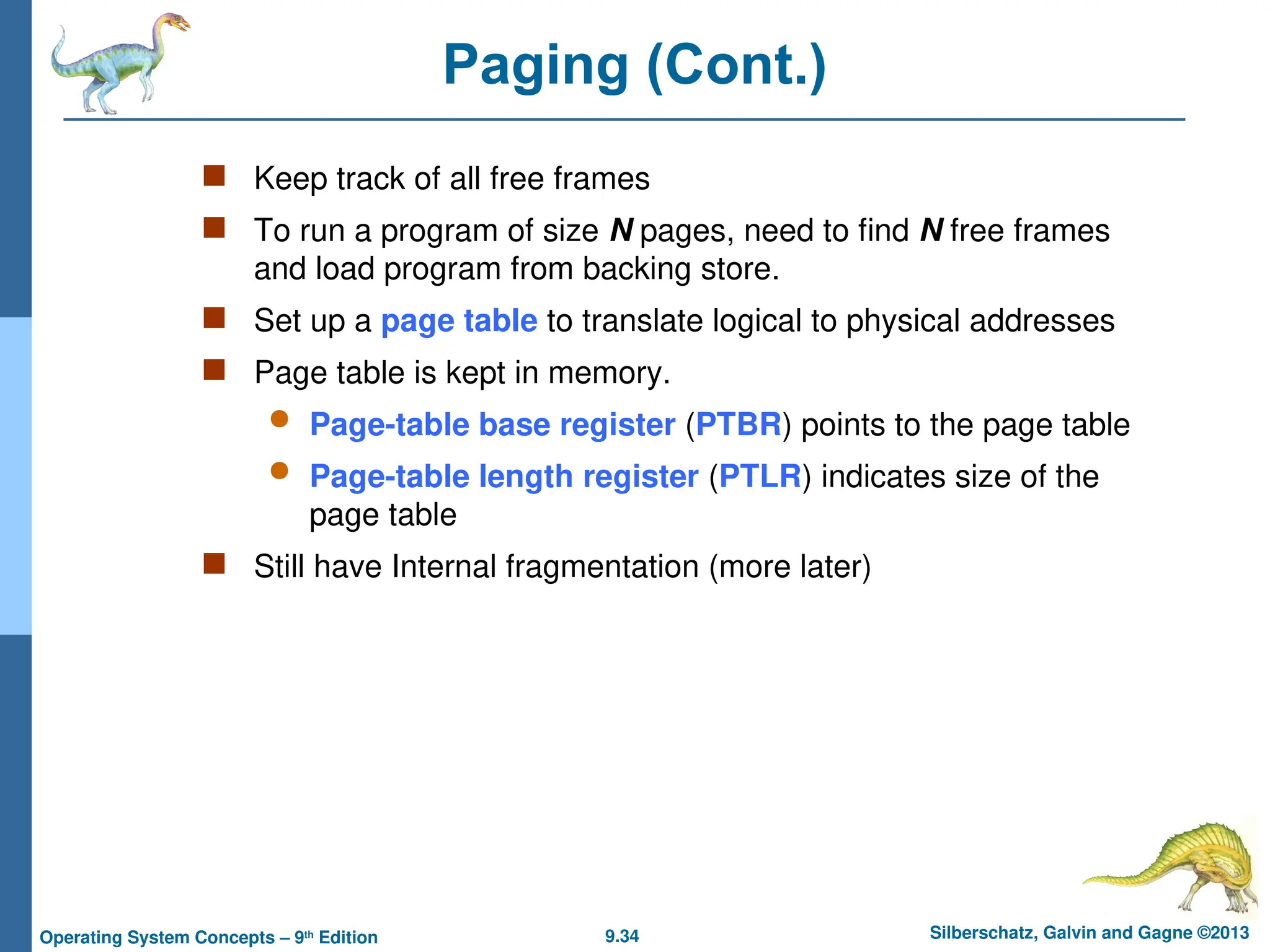 Paging (Cont.)

Keep track of all free frames

To run a program of size N pages, need to find N free frames and load program from backing store.

Set up a page table to translate logical to physical addresses

Page table is kept in memory.

Page-table base register (PTBR) points to the page table

Page-table length register (PTLR) indicates size of the page table

Still have Internal fragmentation (more later)

Operating System Concepts – 9th Edition 9.34 Silberschatz, Galvin and Gagne ©2013